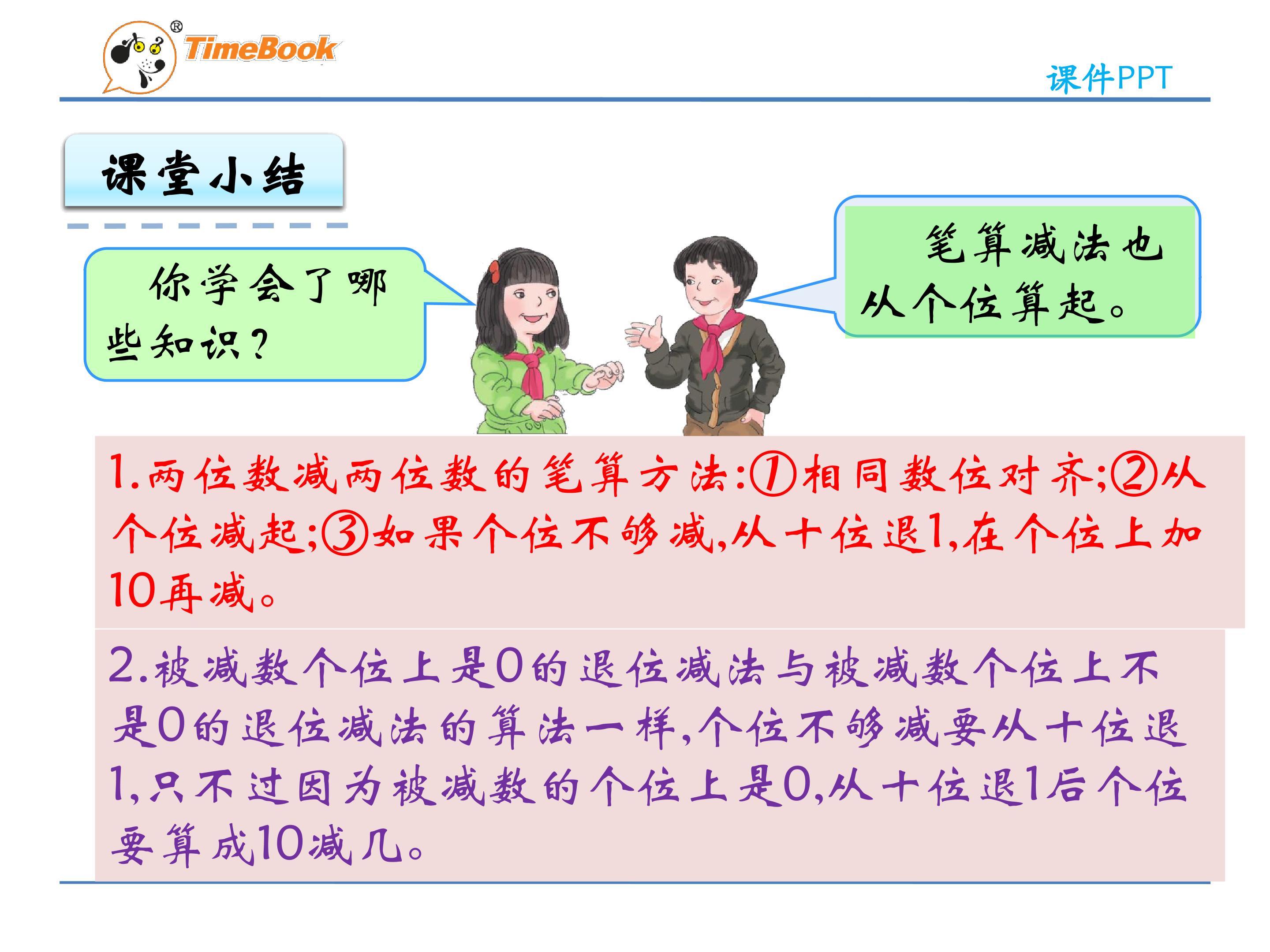 TimeBook®

课件PPT

课堂小结

你学会了哪些知识？

笔算减法也从个位算起。

1.两位数减两位数的笔算方法:①相同数位对齐;②从个位减起;③如果个位不够减,从十位退1,在个位上加10再减。

2.被减数个位上是0的退位减法与被减数个位上不是0的退位减法的算法一样,个位不够减要从十位退1,只不过因为被减数的个位上是0,从十位退1后个位要算成10减几。